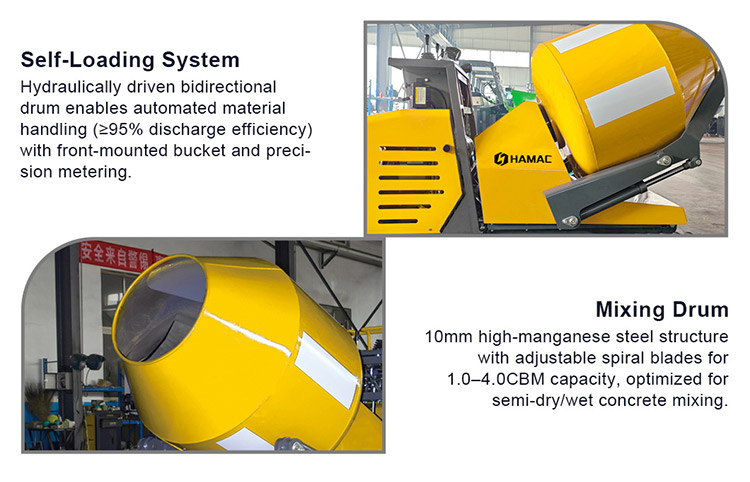 Self-Loading System
Hydraulically driven bidirectional drum enables automated material handling (≥95% discharge efficiency) with front-mounted bucket and precision metering.

HAMAC

安全来自警惕

Mixing Drum
10mm high-manganese steel structure with adjustable spiral blades for 1.0–4.0CBM capacity, optimized for semi-dry/wet concrete mixing.